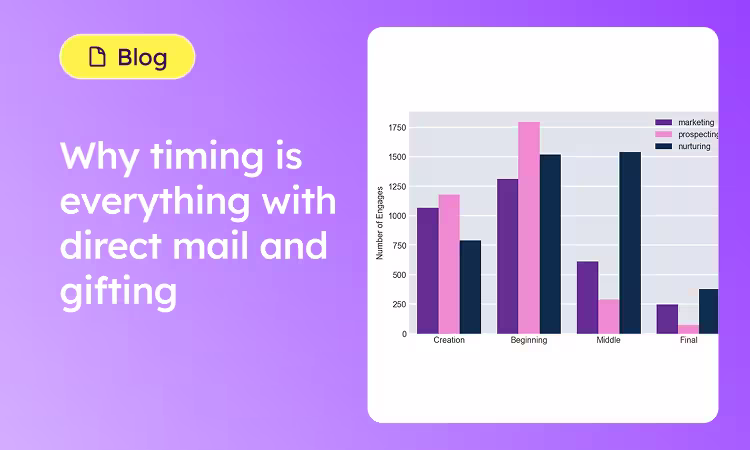 Blog

Why timing is everything with direct mail and gifting

marketing
prospecting
nurturing

Number of Engages

1750
1500
1250
1000
750
500
250
0

Creation
Beginning
Middle
Final